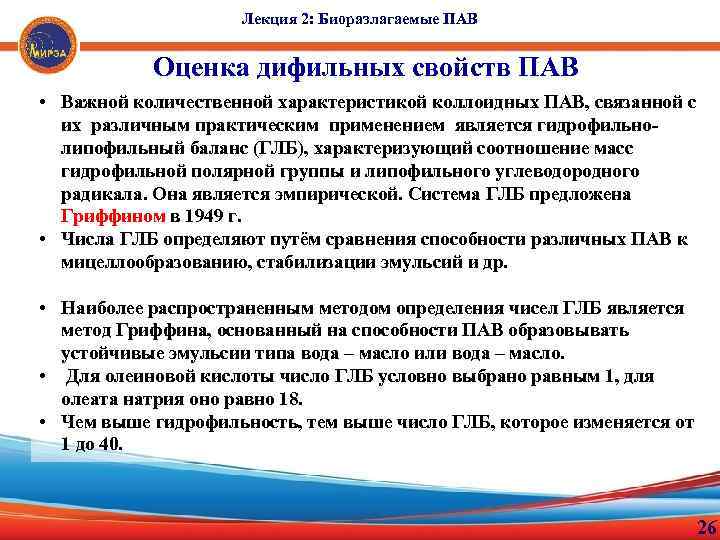 МИРЭА

Лекция 2: Биоразлагаемые ПАВ

Оценка дифильных свойств ПАВ

• Важной количественной характеристикой коллоидных ПАВ, связанной с их различным практическим применением является гидрофильно-липофильный баланс (ГЛБ), характеризующий соотношение масс гидрофильной полярной группы и липофильного углеводородного радикала. Она является эмпирической. Система ГЛБ предложена Гриффином в 1949 г.
• Числа ГЛБ определяют путём сравнения способности различных ПАВ к мицеллообразованию, стабилизации эмульсий и др.

• Наиболее распространенным методом определения чисел ГЛБ является метод Гриффина, основанный на способности ПАВ образовывать устойчивые эмульсии типа вода – масло или вода – масло.
• Для олеиновой кислоты число ГЛБ условно выбрано равным 1, для олеата натрия оно равно 18.
• Чем выше гидрофильность, тем выше число ГЛБ, которое изменяется от 1 до 40.

26